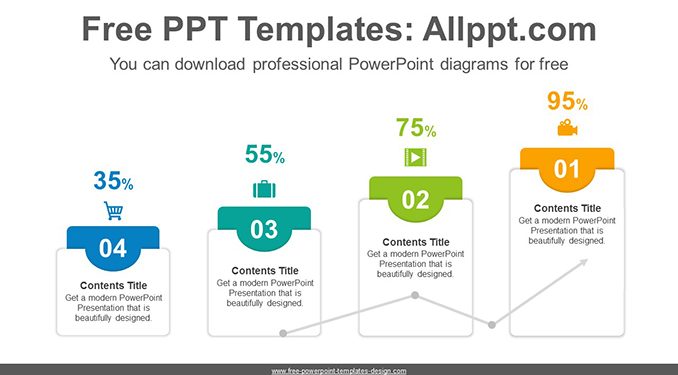 Free PPT Templates: Allppt.com

You can download professional PowerPoint diagrams for free

35%

04

Contents Title
Get a modern PowerPoint Presentation that is beautifully designed.

55%

03

Contents Title
Get a modern PowerPoint Presentation that is beautifully designed.

75%

02

Contents Title
Get a modern PowerPoint Presentation that is beautifully designed.

95%

01

Contents Title
Get a modern PowerPoint Presentation that is beautifully designed.

www.free-powerpoint-templates-design.com